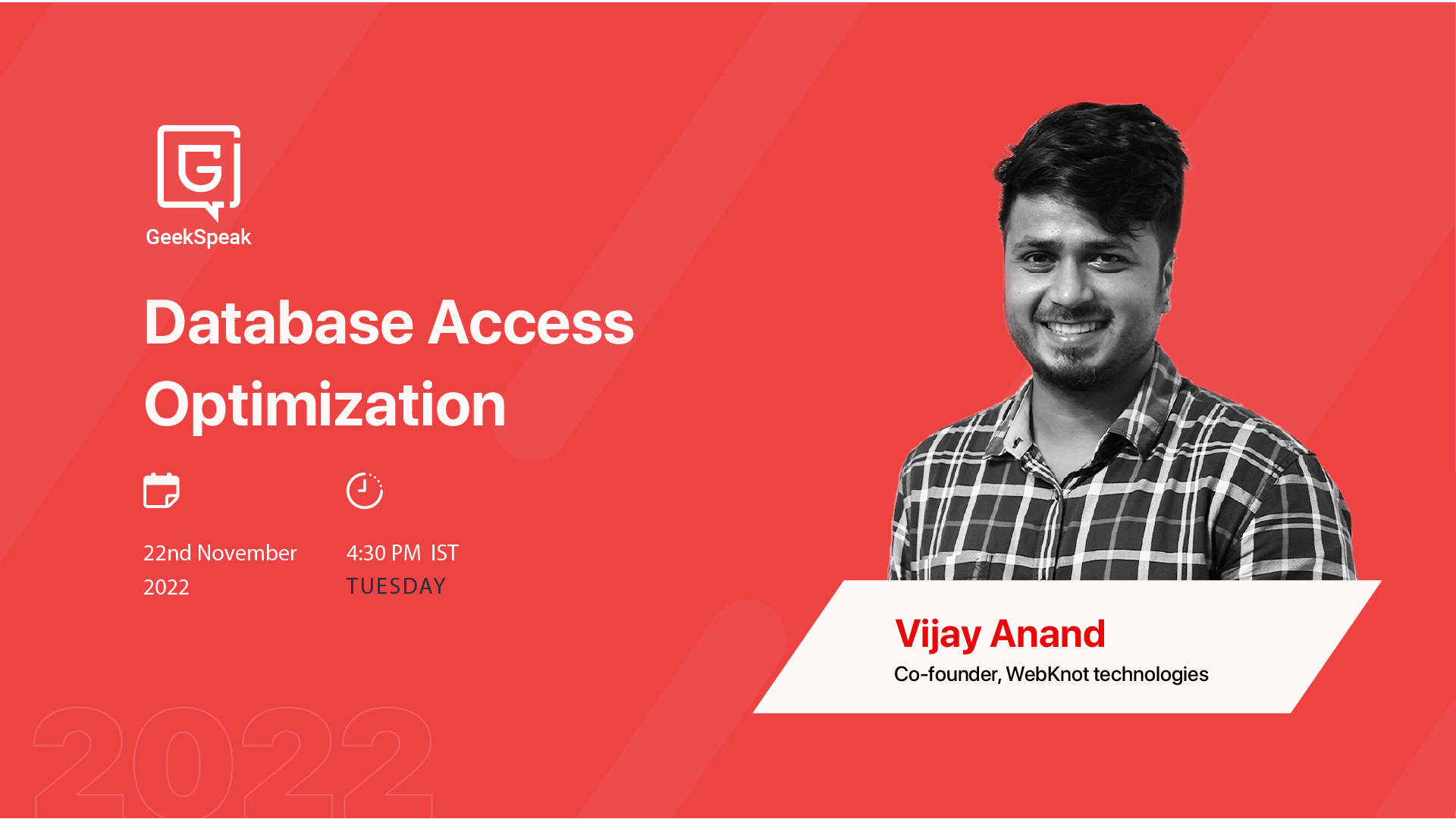 G

GeekSpeak

Database Access Optimization

22nd November 2022

4:30 PM IST
TUESDAY

Vijay Anand
Co-founder, WebKnot technologies

2022